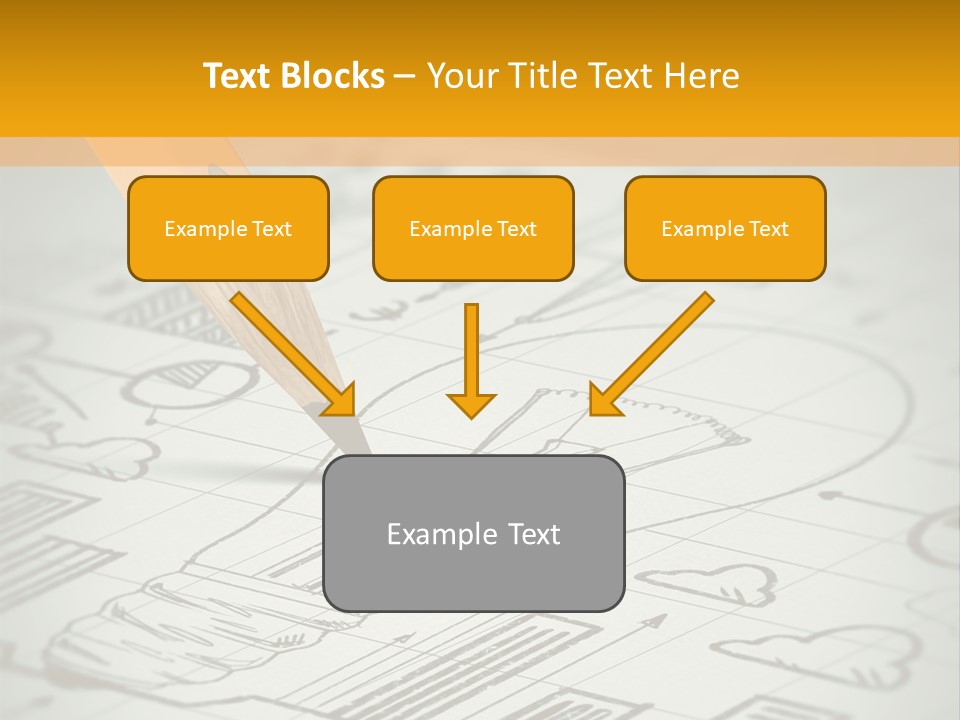 Text Blocks – Your Title Text Here

Example Text

Example Text

Example Text

Example Text